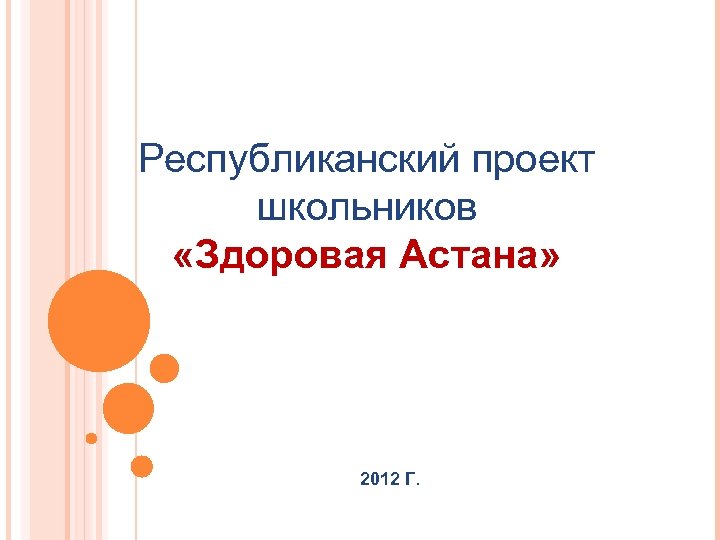 Республиканский проект школьников
«Здоровая Астана»

2012 Г.